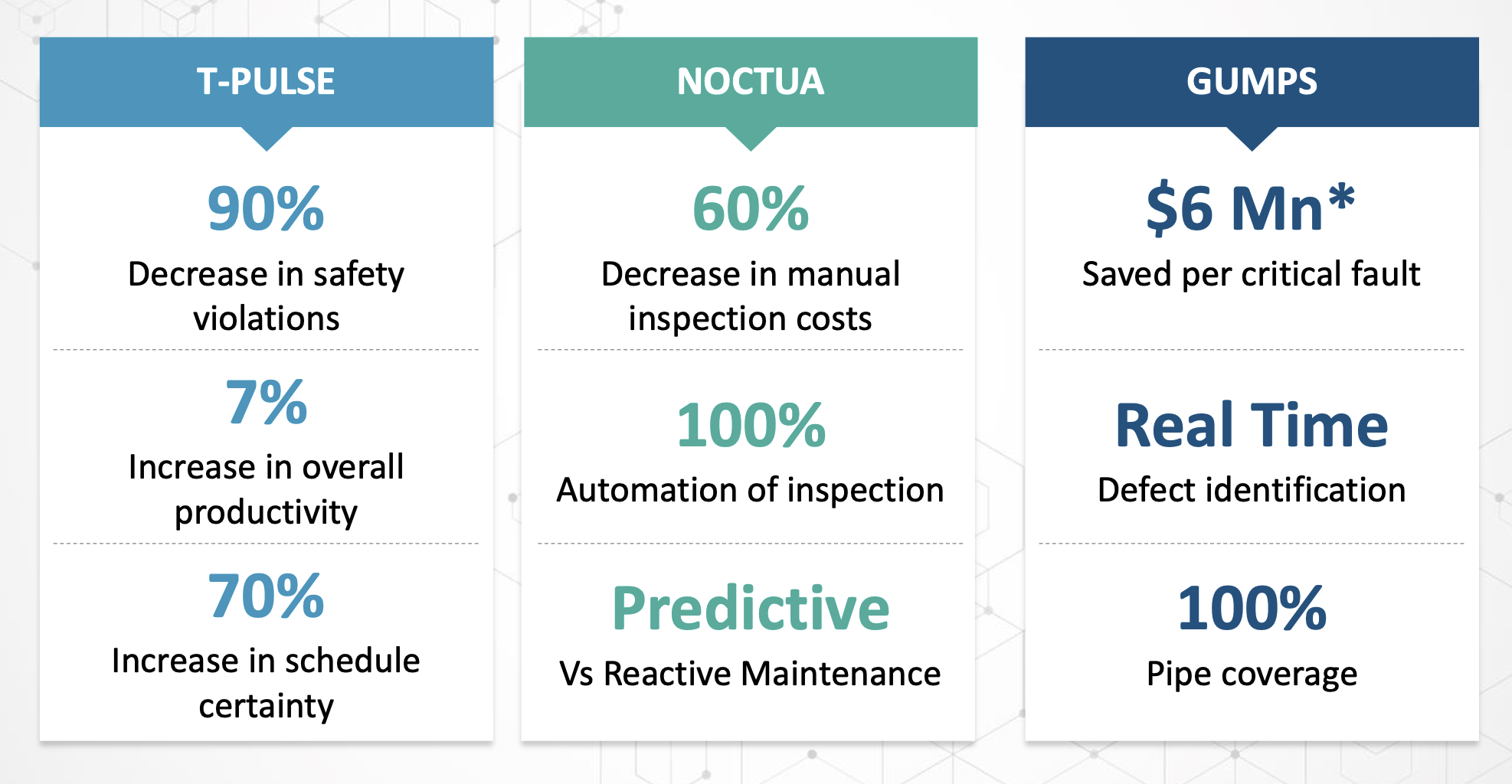 T-PULSE

90%
Decrease in safety violations

7%
Increase in overall productivity

70%
Increase in schedule certainty

NOCTUA

60%
Decrease in manual inspection costs

100%
Automation of inspection

Predictive
Vs Reactive Maintenance

GUMPS

\$6 Mn*
Saved per critical fault

Real Time
Defect identification

100%
Pipe coverage